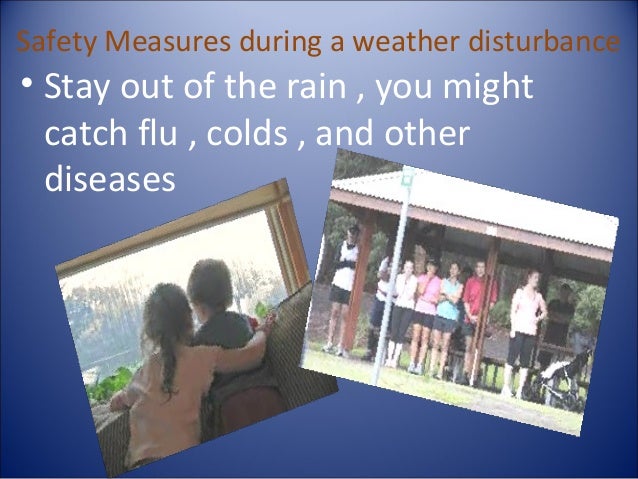 Safety Measures during a weather disturbance

• Stay out of the rain , you might catch flu , colds , and other diseases